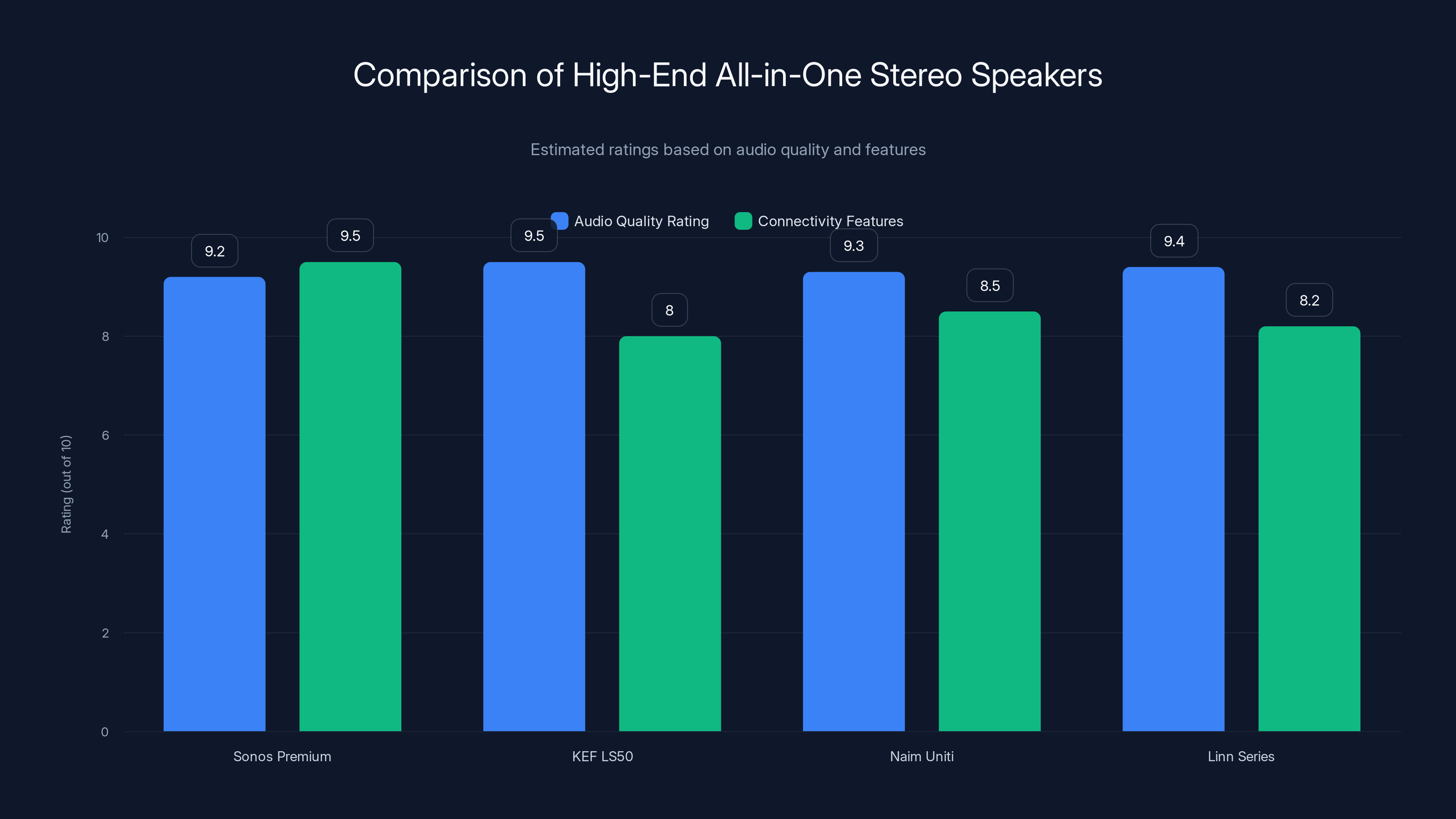 Comparison of High-End All-in-One Stereo Speakers

Estimated ratings based on audio quality and features

Audio Quality Rating
Connectivity Features

Rating (out of 10)

10
8
6
4
2
0

9.2
9.5
9.5
8
9.3
8.5
9.4
8.2

Sonos Premium
KEF LS50
Naim Uniti
Linn Series